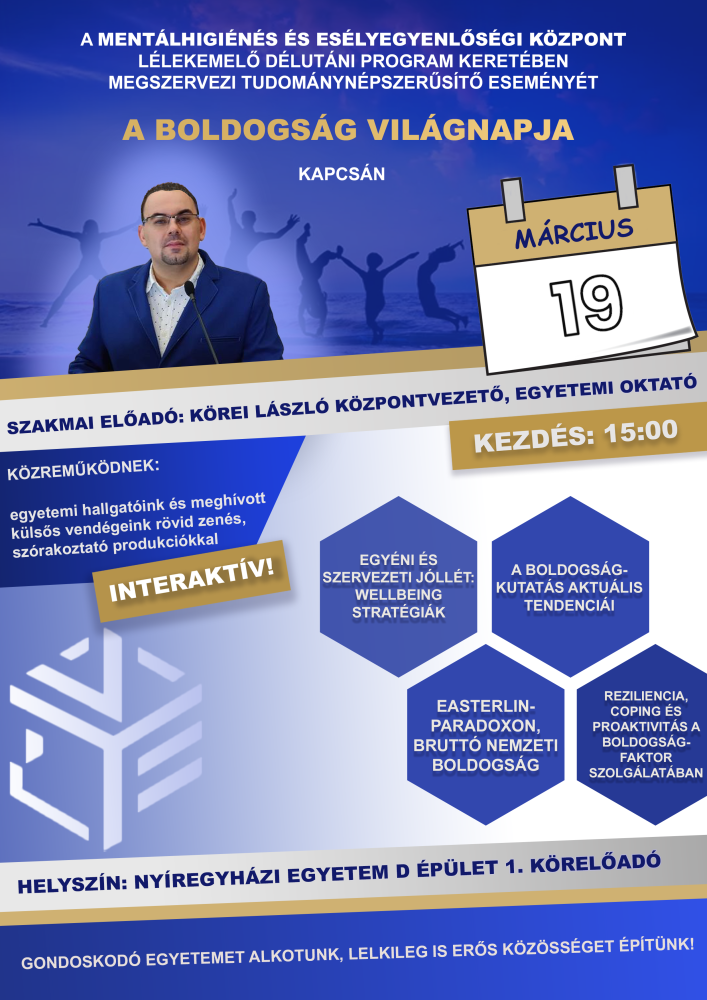 A MENTÁLHIGIÉNÉS ÉS ESÉLYEGYENLŐSÉGI KÖZPONT LÉLEKEMELŐ DÉLUTÁNI PROGRAM KERETÉBEN MEGSZERVEZI TUDOMÁNYNÉPSZERŰSÍTŐ ESEMÉNYÉT

A BOLDOGSÁG VILÁGNAPJA

KAPCSÁN

MÁRCIUS

19

SZAKMAI ELŐADÓ: KÖREI LÁSZLÓ KÖZPONTVEZETŐ, EGYETEMI OKTATÓ

KEZDÉS: 15:00

KÖZREMŰKÖDNEK:

egyetemi hallgatóink és meghívott külsős vendégeink rövid zenés, szórakoztató produkciókkal

INTERAKTÍV!

EGYÉNI ÉS SZERVEZETI JÓLLÉT: WELLBEING STRATÉGIÁK

A BOLDOGSÁG-KUTATÁS AKTUÁLIS TENDENCIÁI

EASTERLIN-PARADOXON, BRUTTÓ NEMZETI BOLDOGSÁG

REZILIENCIA, COPING ÉS PROAKTIVITÁS A BOLDOGSÁG-FAKTOR SZOLGÁLATÁBAN

HELYSZÍN: NYÍREGYHÁZI EGYETEM D ÉPÜLET 1. KÖRELŐADÓ

GONDOSKODÓ EGYETEMET ALKOTUNK, LELKILEG IS ERŐS KÖZÖSSÉGET ÉPÍTÜNK!